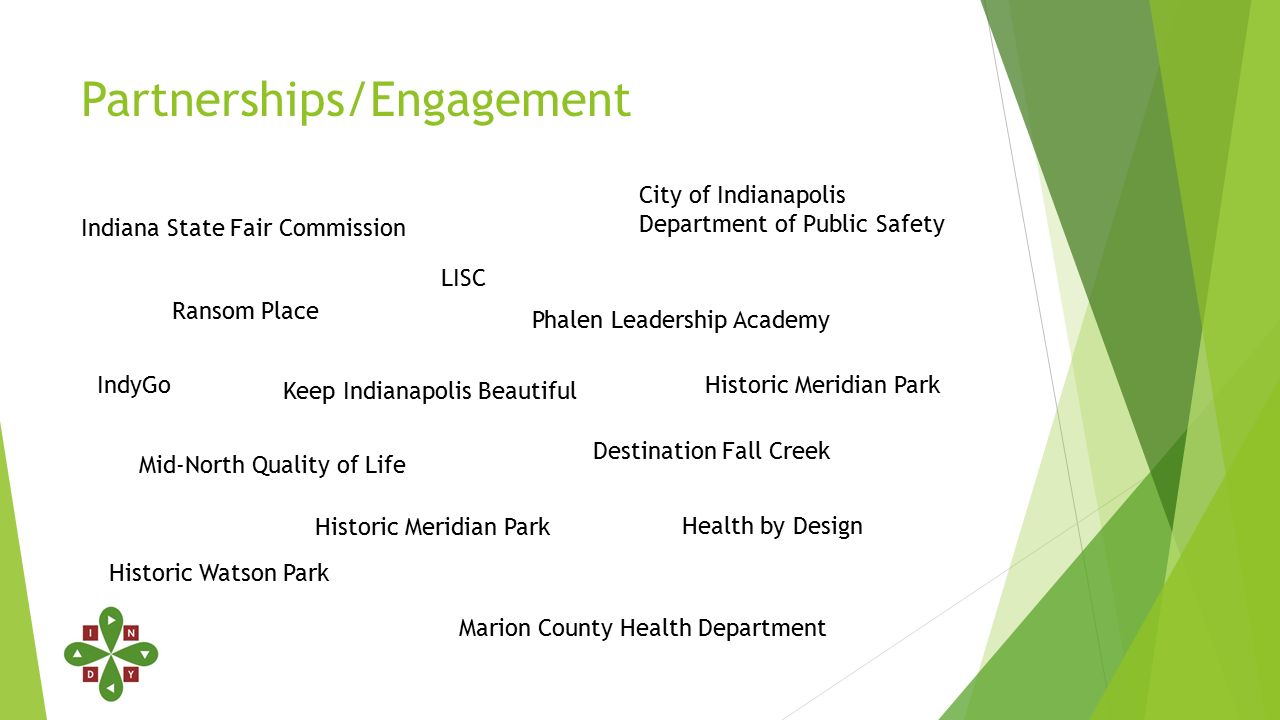 Partnerships/Engagement

City of Indianapolis Department of Public Safety

Indiana State Fair Commission

LISC

Ransom Place

Phalen Leadership Academy

IndyGo

Keep Indianapolis Beautiful

Historic Meridian Park

Destination Fall Creek

Mid-North Quality of Life

Historic Meridian Park

Health by Design

Historic Watson Park

Marion County Health Department

I N D Y